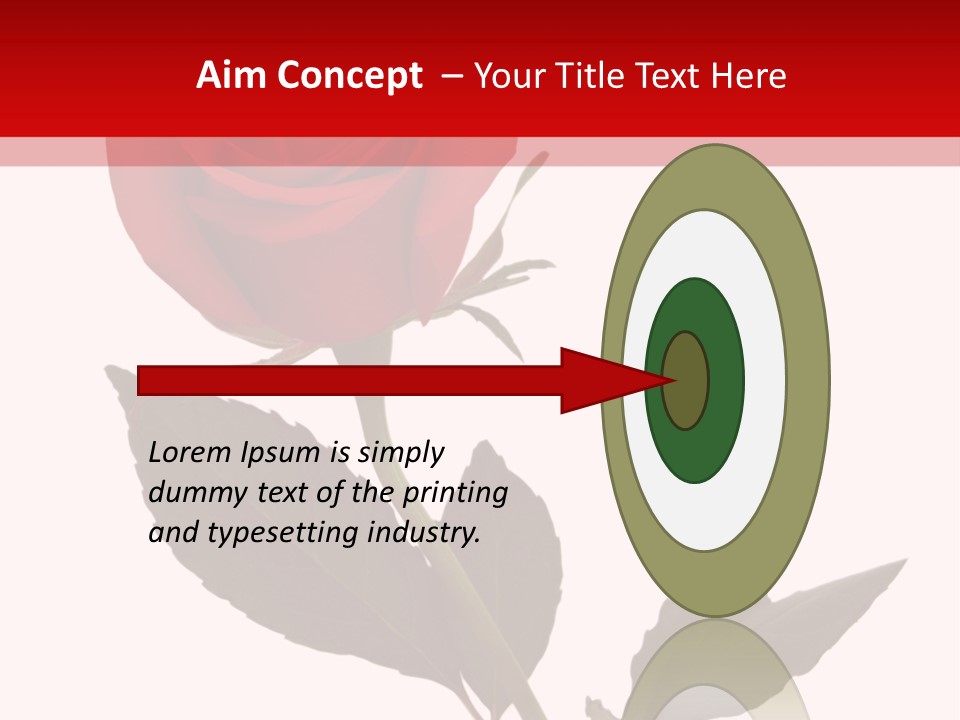 Aim Concept – Your Title Text Here

Lorem Ipsum is simply dummy text of the printing and typesetting industry.